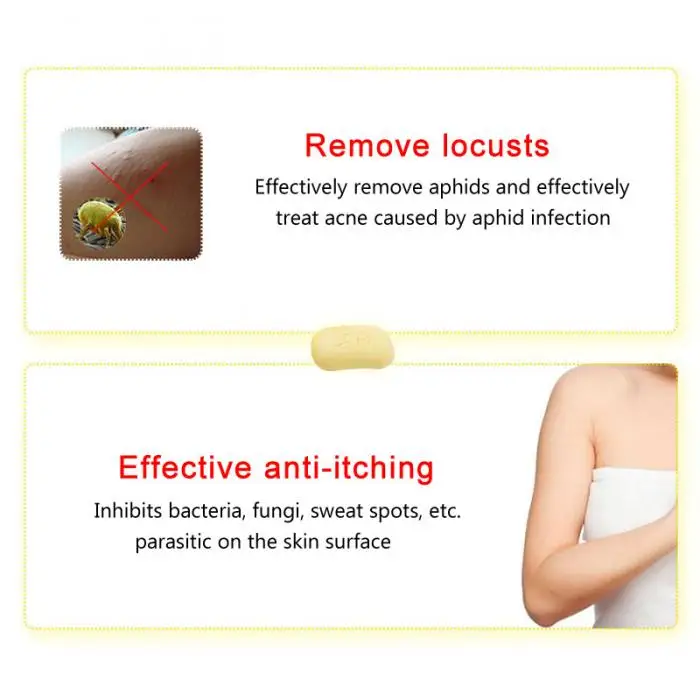 Remove locusts

Effectively remove aphids and effectively treat acne caused by aphid infection

Effective anti-itching

Inhibits bacteria, fungi, sweat spots, etc. parasitic on the skin surface